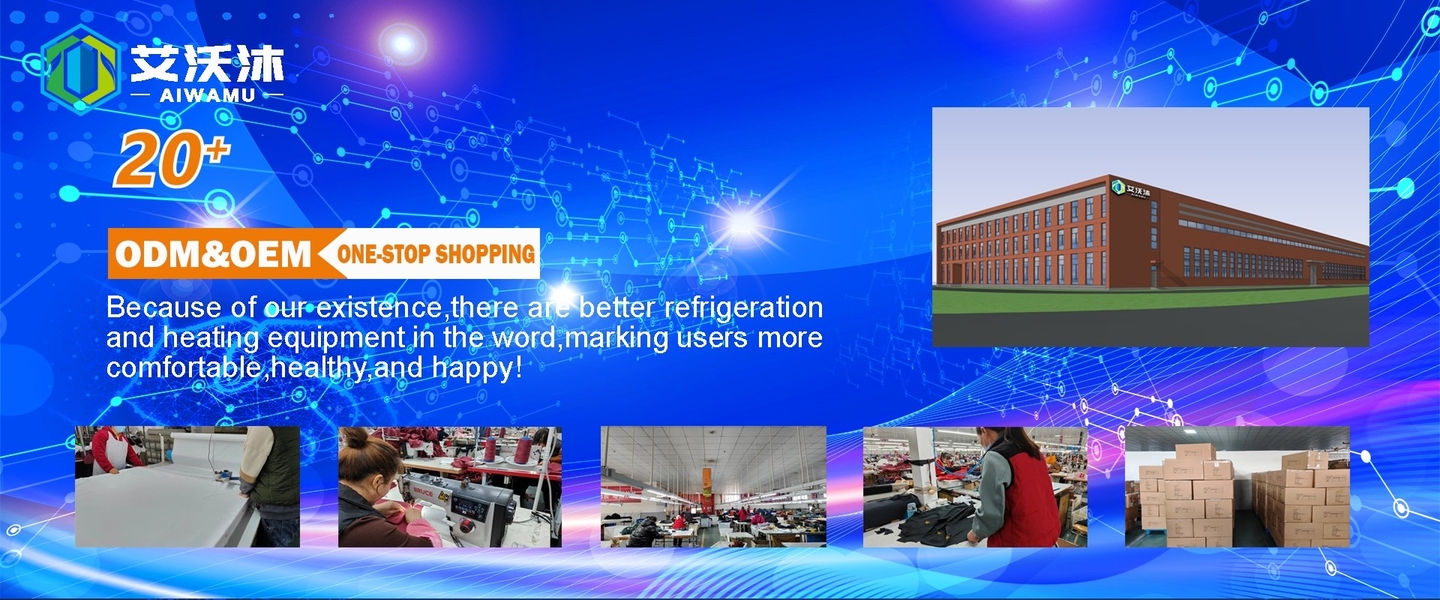 艾沃沐
AIWAMU

20+

ODM&OEM ONE-STOP SHOPPING

Because of our existence,there are better refrigeration and heating equipment in the word,marking users more comfortable,healthy,and happy!

艾沃沐